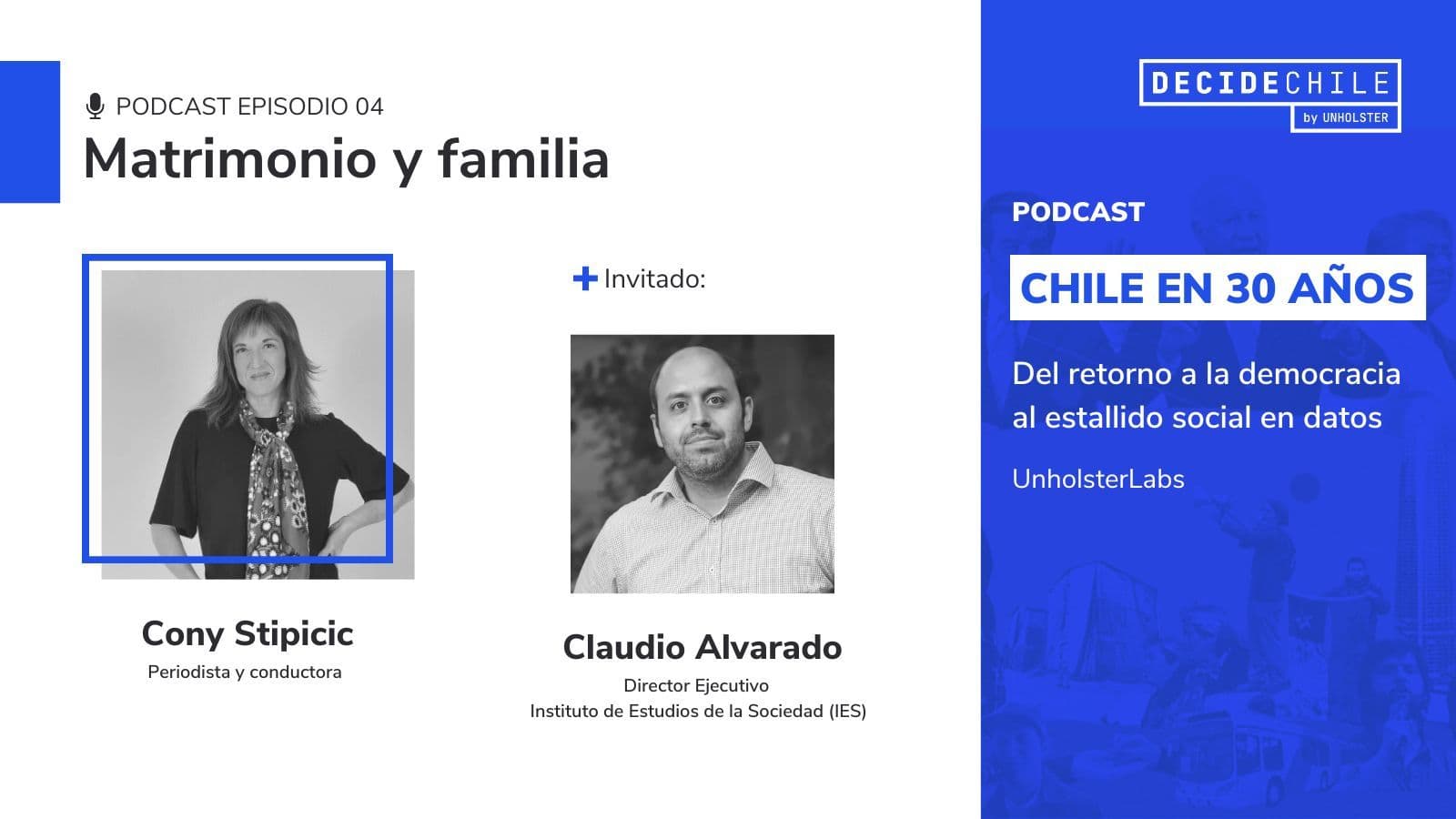 PODCAST EPISODIO 04

Matrimonio y familia

Cony Stipicic
Periodista y conductora

+ Invitado:

Claudio Alvarado
Director Ejecutivo
Instituto de Estudios de la Sociedad (IES)

DECIDECHILE
by UNHOLSTER

PODCAST

CHILE EN 30 AÑOS

Del retorno a la democracia al estallido social en datos

UnholsterLabs